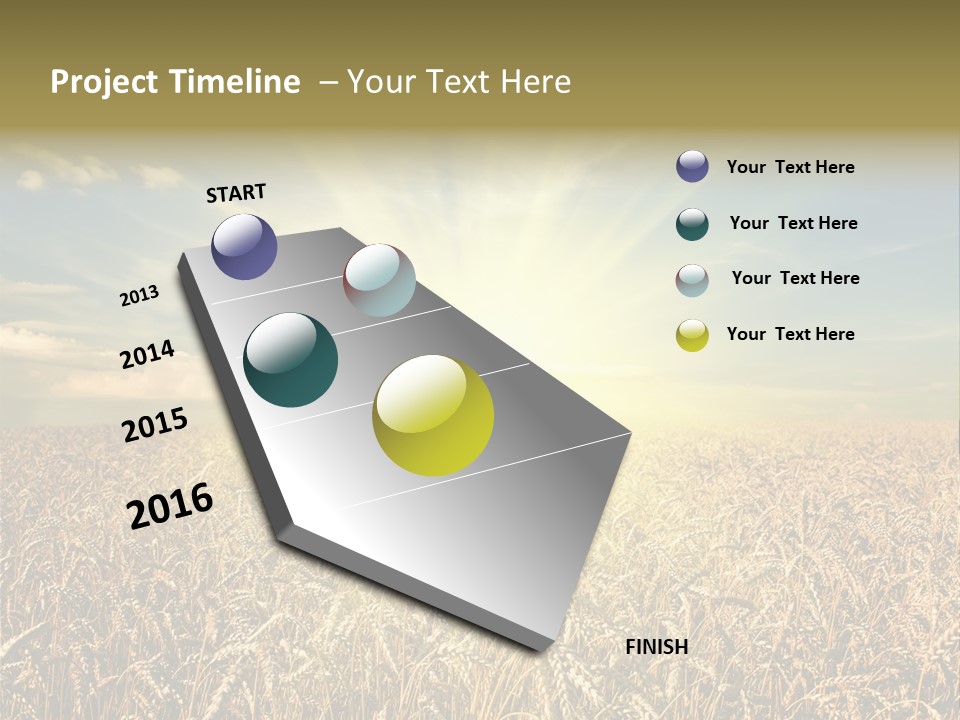 Project Timeline – Your Text Here

START

2013

2014

2015

2016

FINISH

Your Text Here

Your Text Here

Your Text Here

Your Text Here